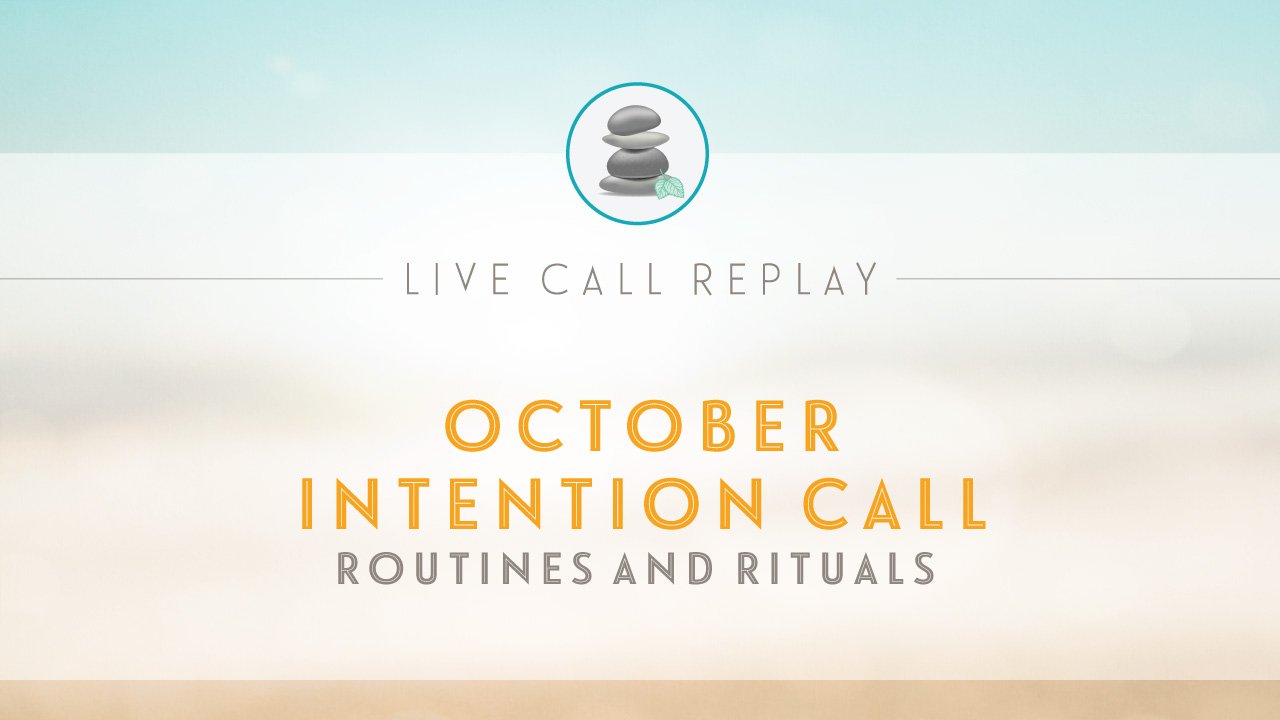 LIVE CALL REPLAY

OCTOBER
INTENTION CALL
ROUTINES AND RITUALS